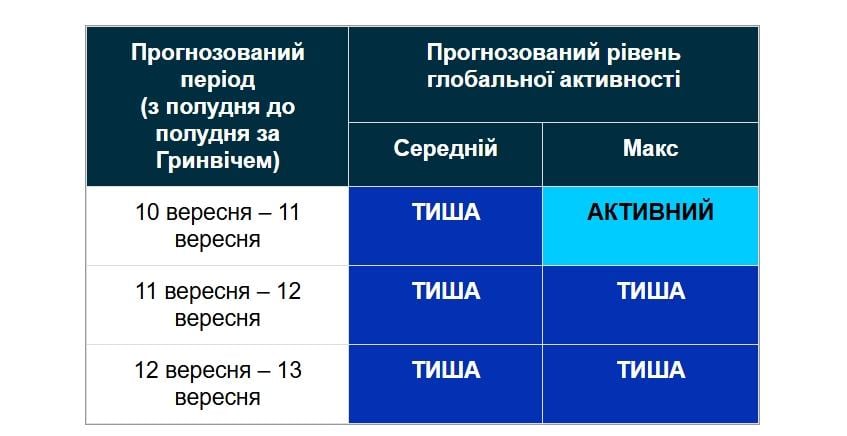 | Прогнозований період (з полудня до полудня за Гринвічем) | Прогнозований рівень глобальної активності | |
|---|---|---|
| | Середній | Макс |
| 10 вересня – 11 вересня | ТИША | АКТИВНИЙ |
| 11 вересня – 12 вересня | ТИША | ТИША |
| 12 вересня – 13 вересня | ТИША | ТИША |